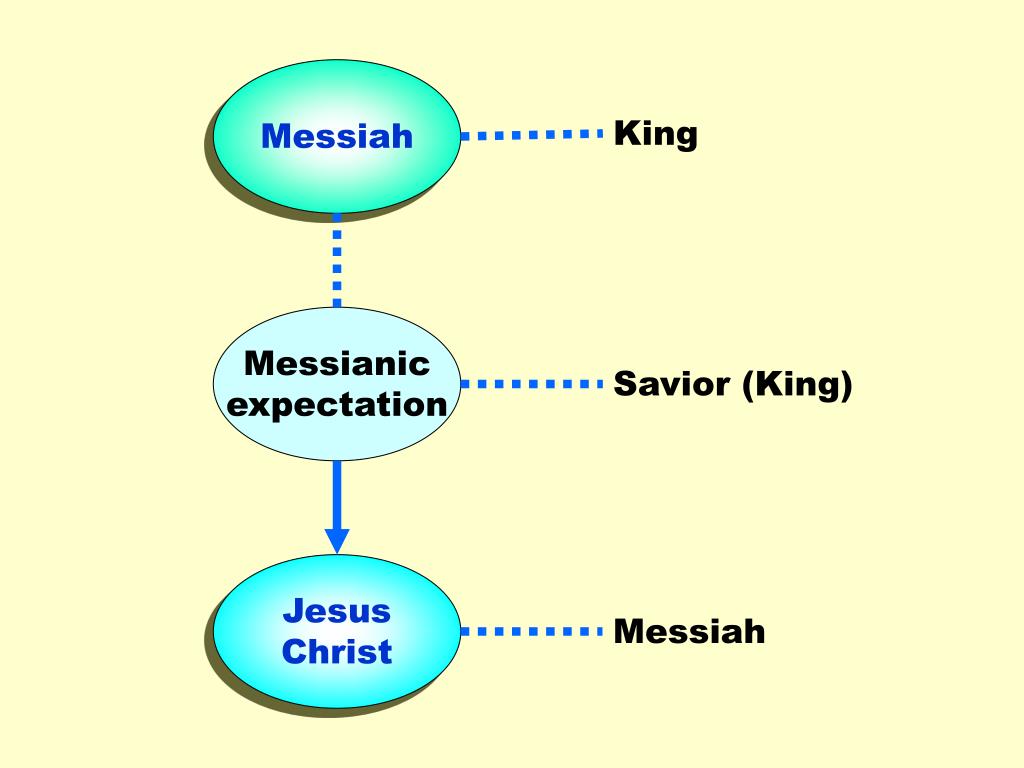 Messiah

King

Messianic expectation

Savior (King)

Jesus Christ

Messiah